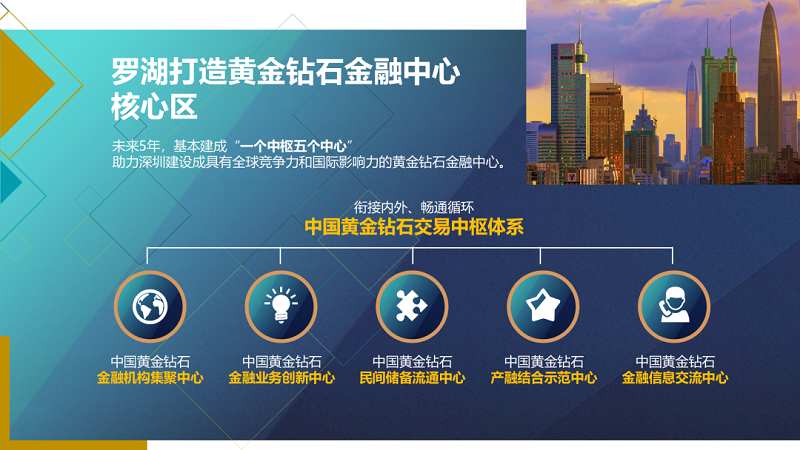 罗湖打造黄金钻石金融中心核心区

未来5年，基本建成“一个中枢五个中心”
助力深圳建设成具有全球竞争力和国际影响力的黄金钻石金融中心。

衔接内外、畅通循环
中国黄金钻石交易中枢体系

中国黄金钻石
金融机构集聚中心

中国黄金钻石
金融业务创新中心

中国黄金钻石
民间储备流通中心

中国黄金钻石
产融结合示范中心

中国黄金钻石
金融信息交流中心